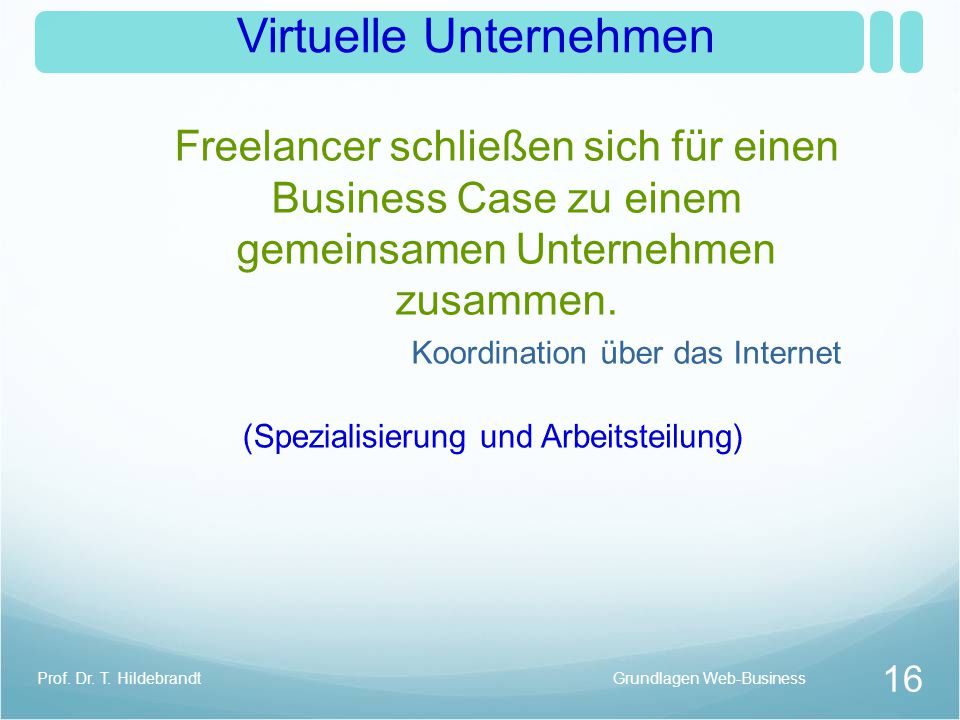 Virtuelle Unternehmen

Freelancer schließen sich für einen Business Case zu einem gemeinsamen Unternehmen zusammen.

Koordination über das Internet

(Spezialisierung und Arbeitsteilung)

Prof. Dr. T. Hildebrandt

Grundlagen Web-Business

16